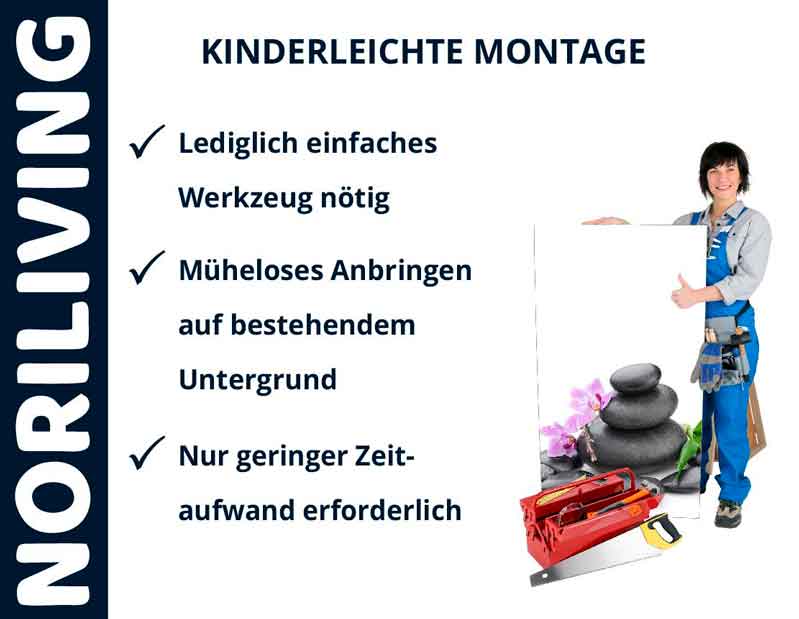 NORILIVING

KINDERLEICHTE MONTAGE

✓ Lediglich einfaches Werkzeug nötig

✓ Müheloses Anbringen auf bestehendem Untergrund

✓ Nur geringer Zeitaufwand erforderlich